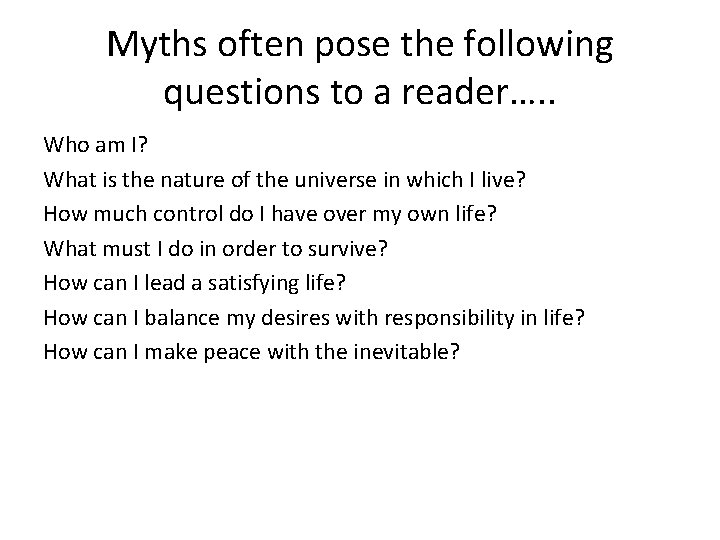 Myths often pose the following questions to a reader…..

Who am I?
What is the nature of the universe in which I live?
How much control do I have over my own life?
What must I do in order to survive?
How can I lead a satisfying life?
How can I balance my desires with responsibility in life?
How can I make peace with the inevitable?